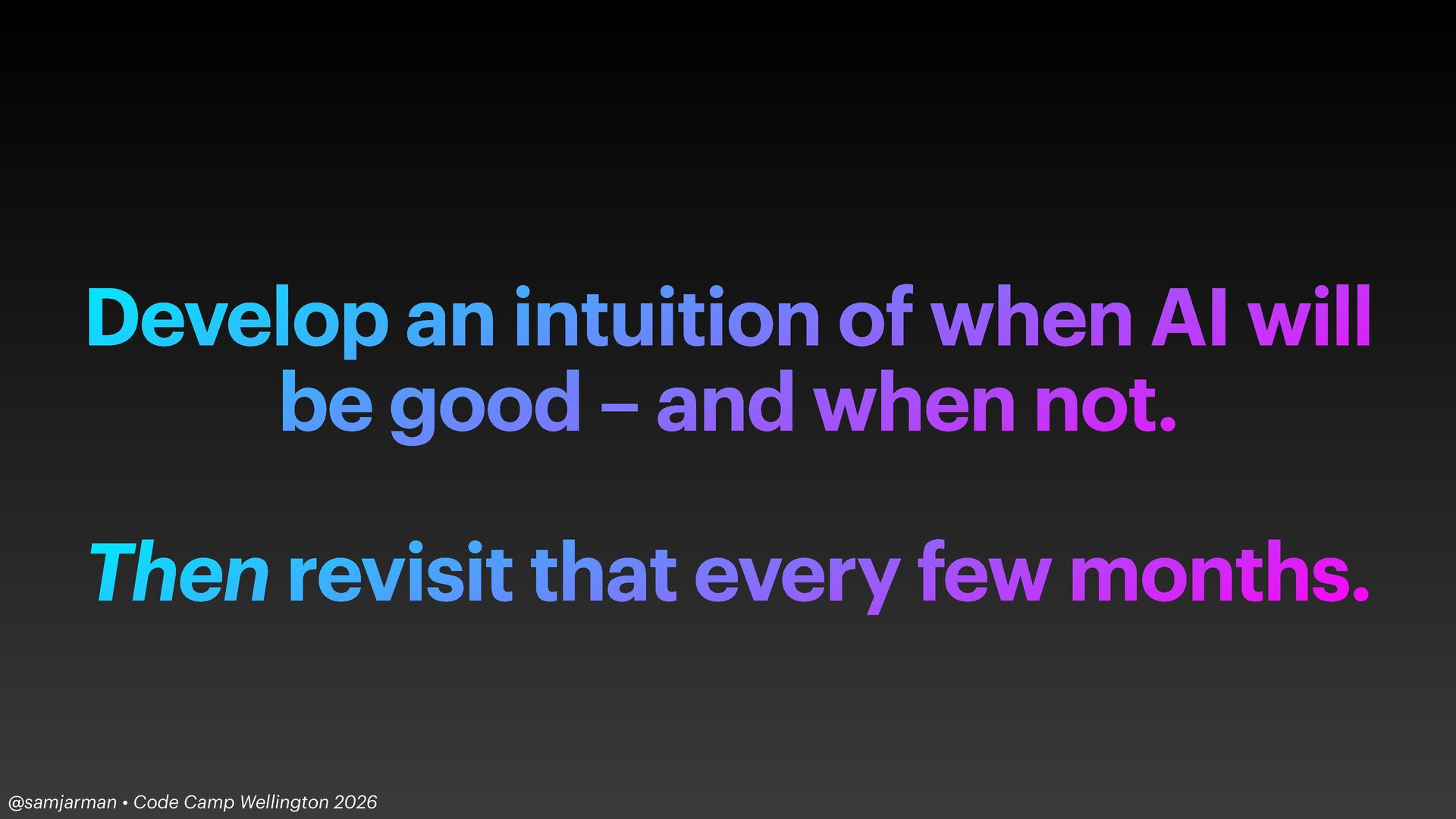 Develop an intuition of when AI will be good – and when not.

Then revisit that every few months.

@samjarman • Code Camp Wellington 2026